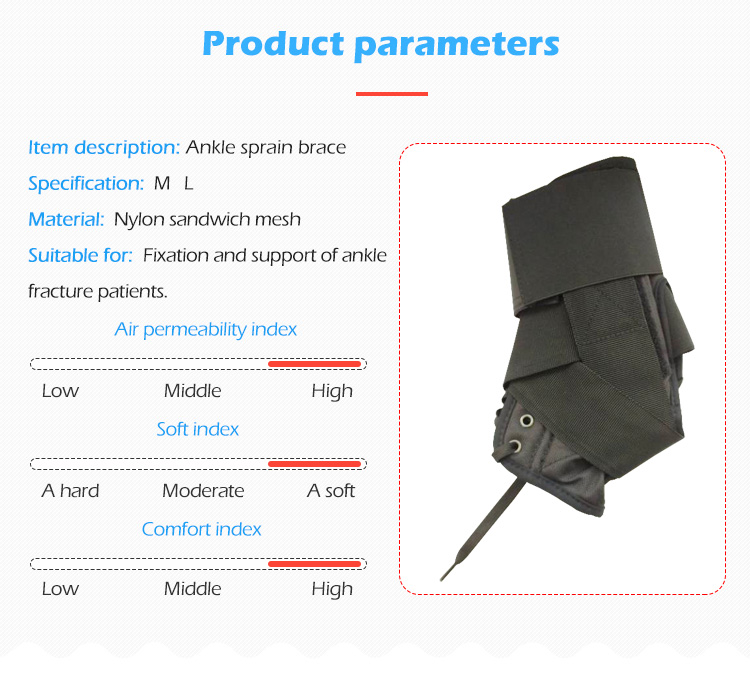 Product parameters

Item description: Ankle sprain brace

Specification: M L

Material: Nylon sandwich mesh

Suitable for: Fixation and support of ankle fracture patients.

Air permeability index

Low Middle High

Soft index

A hard Moderate A soft

Comfort index

Low Middle High